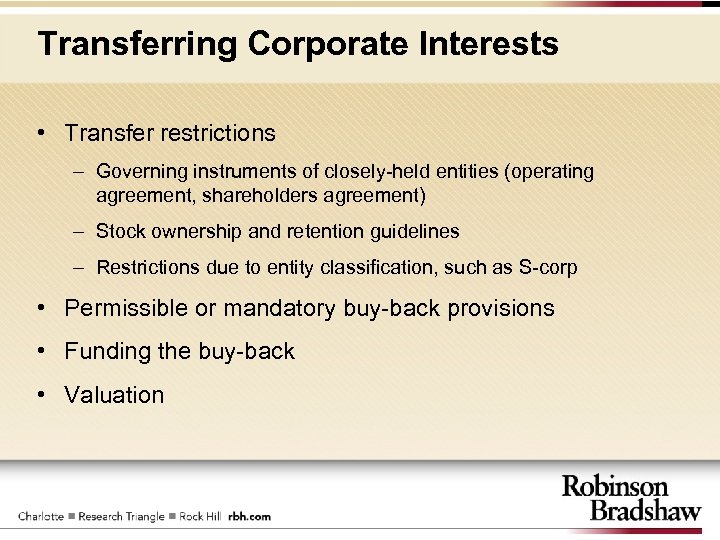 Transferring Corporate Interests

• Transfer restrictions

– Governing instruments of closely-held entities (operating agreement, shareholders agreement)

– Stock ownership and retention guidelines

– Restrictions due to entity classification, such as S-corp

• Permissible or mandatory buy-back provisions

• Funding the buy-back

• Valuation

Charlotte ■ Research Triangle ■ Rock Hill rbh.com

Robinson Bradshaw